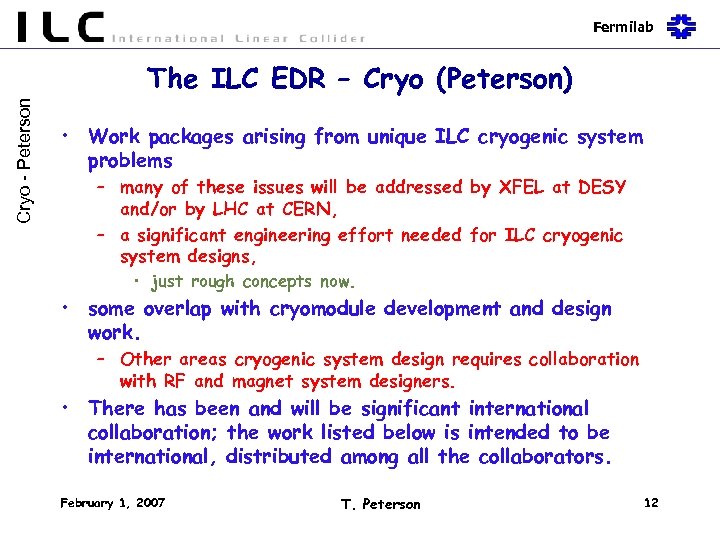 ILC International Linear Collider

Fermilab

Cryo - Peterson

The ILC EDR – Cryo (Peterson)

• Work packages arising from unique ILC cryogenic system problems
– many of these issues will be addressed by XFEL at DESY and/or by LHC at CERN,
– a significant engineering effort needed for ILC cryogenic system designs,
• just rough concepts now.
• some overlap with cryomodule development and design work.
– Other areas cryogenic system design requires collaboration with RF and magnet system designers.
• There has been and will be significant international collaboration; the work listed below is intended to be international, distributed among all the collaborators.

February 1, 2007

T. Peterson

12